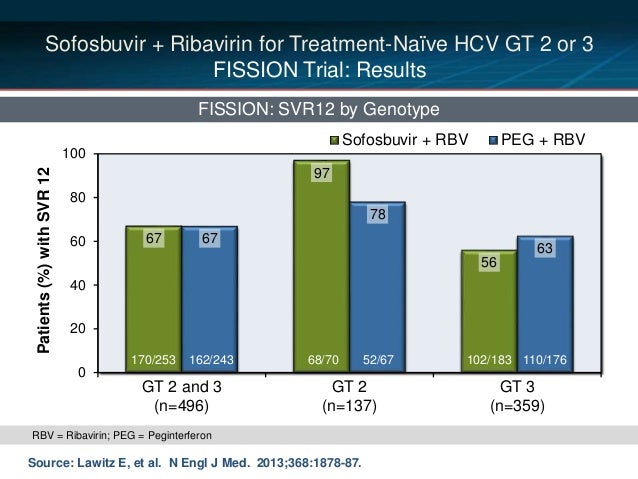 Sofosbuvir + Ribavirin for Treatment-Naïve HCV GT 2 or 3 FISSION Trial: Results

FISSION: SVR12 by Genotype

Sofosbuvir + RBV
PEG + RBV

Patients (%) with SVR 12

100
80
60
40
20
0

67
67
97
78
56
63

170/253
162/243
68/70
52/67
102/183
110/176

GT 2 and 3 (n=496)
GT 2 (n=137)
GT 3 (n=359)

RBV = Ribavirin; PEG = Peginterferon

Source: Lawitz E, et al. N Engl J Med. 2013;368:1878-87.